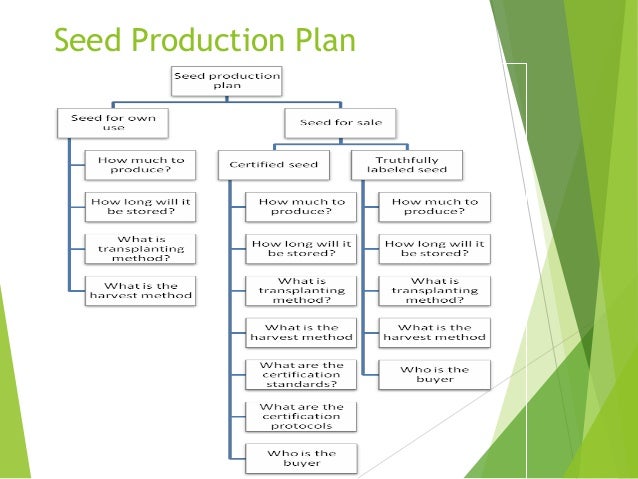 Seed Production Plan

Seed production plan

Seed for own use

How much to produce?

How long will it be stored?

What is transplanting method?

What is the harvest method

Seed for sale

Certified seed

How much to produce?

How long will it be stored?

What is transplanting method?

What is the harvest method

What are the certification standards?

What are the certification protocols

Who is the buyer

Truthfully labeled seed

How much to produce?

How long will it be stored?

What is transplanting method?

What is the harvest method

Who is the buyer